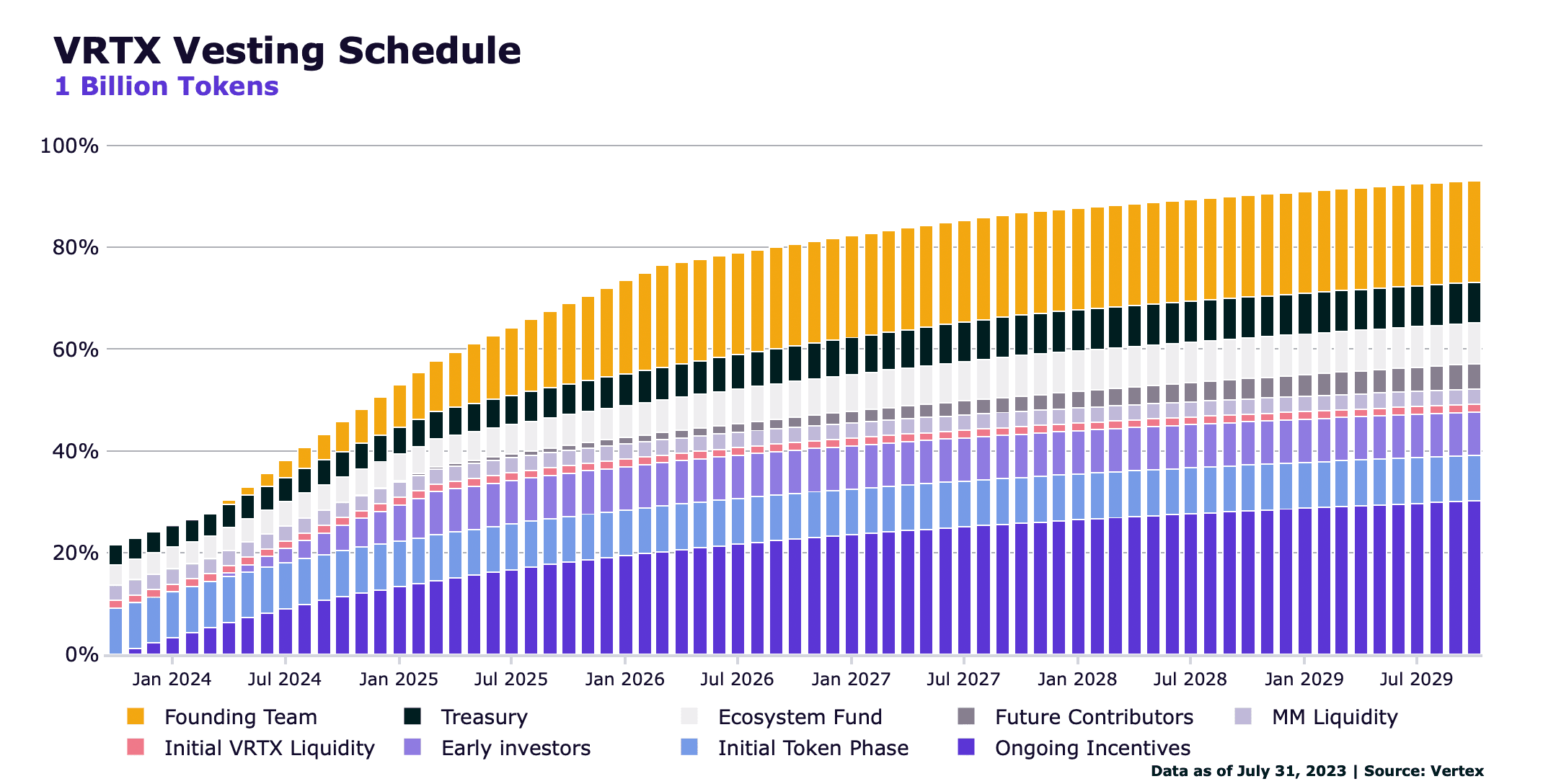 VRTX Vesting Schedule
1 Billion Tokens

100%
80%
60%
40%
20%
0%

Jan 2024
Jul 2024
Jan 2025
Jul 2025
Jan 2026
Jul 2026
Jan 2027
Jul 2027
Jan 2028
Jul 2028
Jan 2029
Jul 2029

Founding Team
Treasury
Ecosystem Fund
Future Contributors
MM Liquidity
Initial VRTX Liquidity
Early investors
Initial Token Phase
Ongoing Incentives

Data as of July 31, 2023 | Source: Vertex